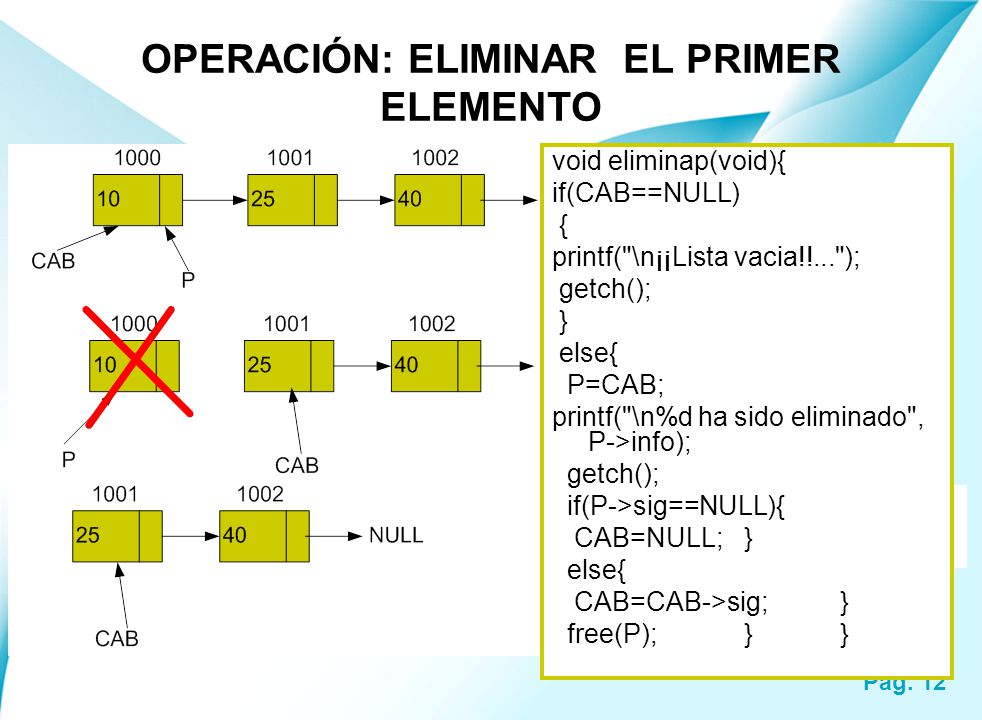 OPERACIÓN: ELIMINAR EL PRIMER ELEMENTO

1000 1001 1002
10 25 40
CAB
P

1000 1001 1002
10 25 40
P
CAB

1001 1002
25 40 NULL
CAB

void eliminap(void){
if(CAB==NULL)
{
printf("\n¡¡Lista vacia!!...");
getch();
}
else{
P=CAB;
printf("\n%d ha sido eliminado", P->info);
getch();
if(P->sig==NULL){
CAB=NULL; }
else{
CAB=CAB->sig; }
free(P); } }

Pag. 12